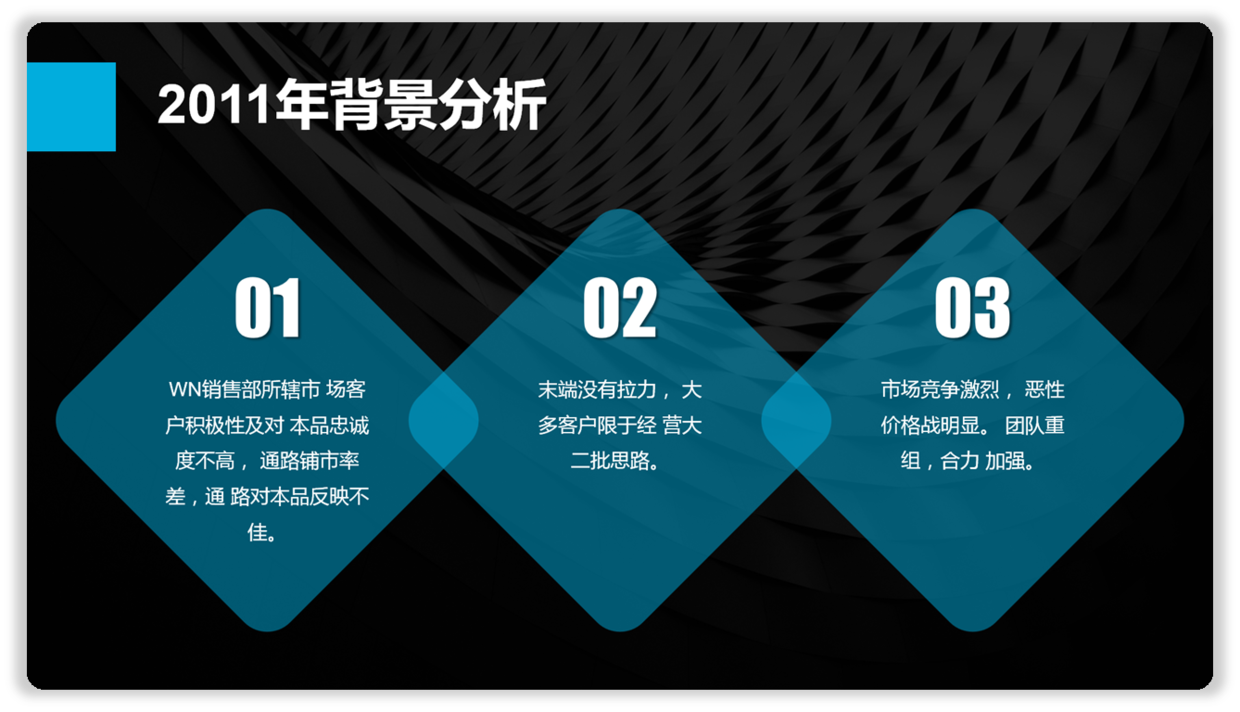 2011年背景分析

01

WN销售部所辖市 场客户积极性及对 本品忠诚度不高， 通路铺市率差，通 路对本品反映不佳。

02

末端没有拉力， 大多客户限于经 营大二批思路。

03

市场竞争激烈， 恶性价格战明显。 团队重组，合力 加强。